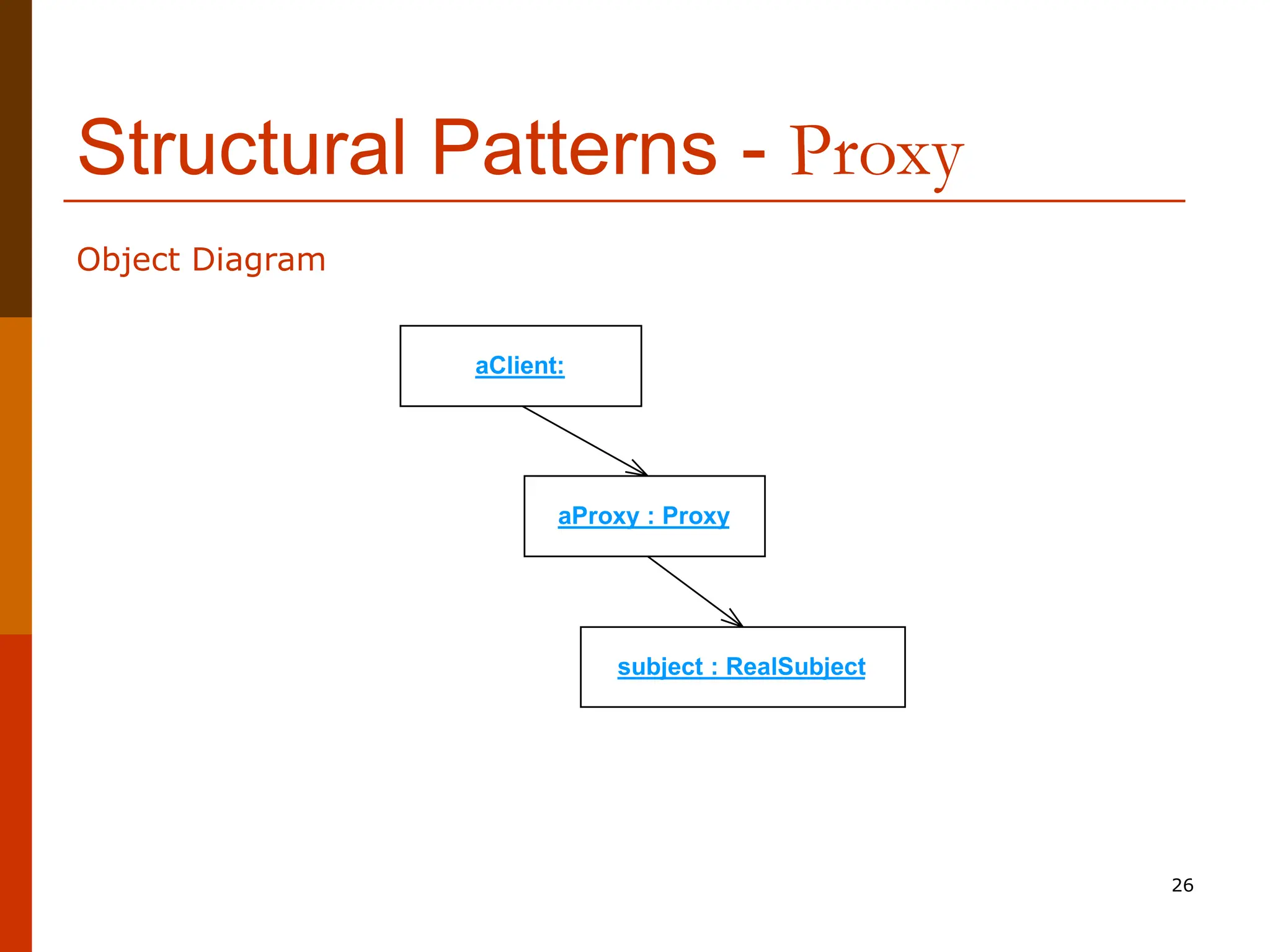 Structural Patterns - Proxy

Object Diagram

aClient:

aProxy : Proxy

subject : RealSubject

26